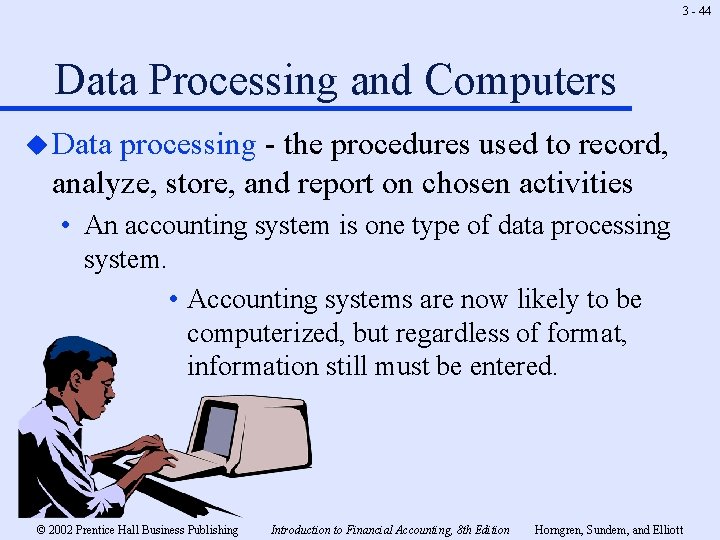 3 - 44

Data Processing and Computers

Data processing - the procedures used to record, analyze, store, and report on chosen activities

• An accounting system is one type of data processing system.

• Accounting systems are now likely to be computerized, but regardless of format, information still must be entered.

© 2002 Prentice Hall Business Publishing Introduction to Financial Accounting, 8th Edition Horngren, Sundem, and Elliott